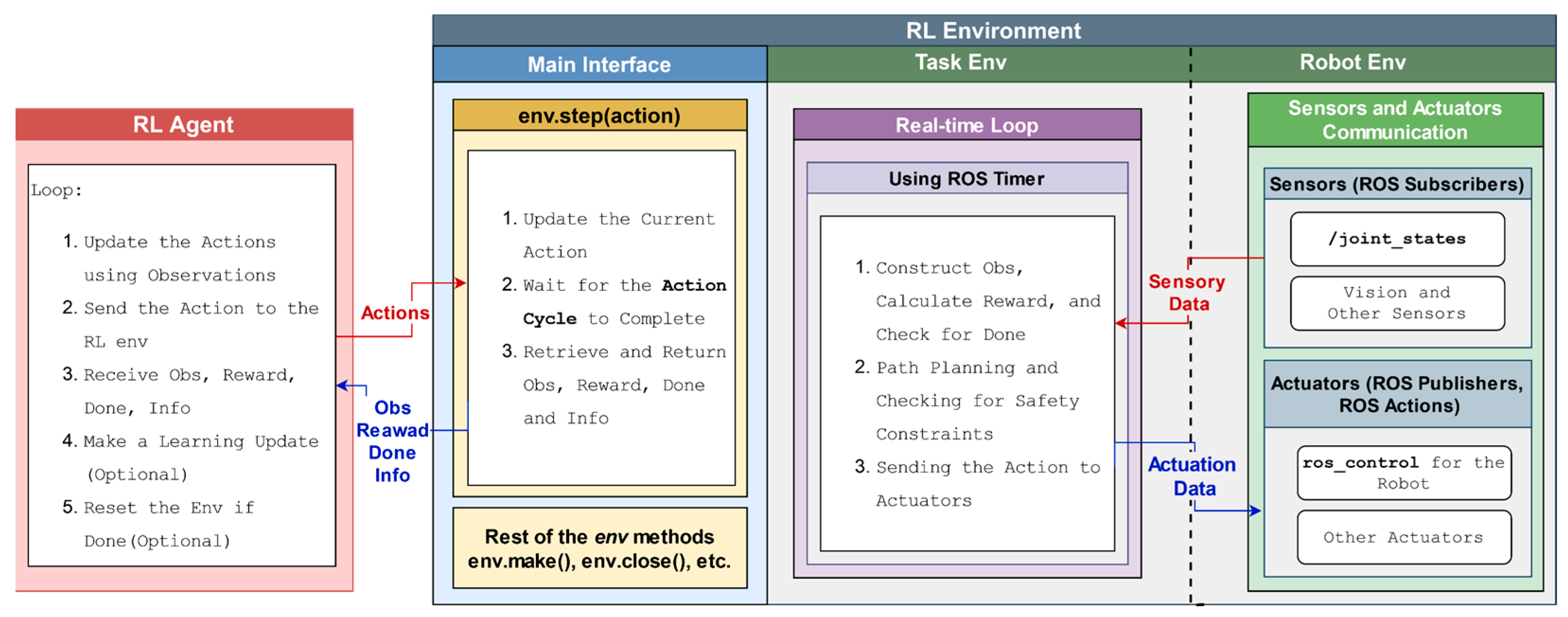 RL Agent

Loop:

1. Update the Actions using Observations
2. Send the Action to the RL env
3. Receive Obs, Reward, Done, Info
4. Make a Learning Update (Optional)
5. Reset the Env if Done(Optional)

Actions

Obs
Reawad
Done
Info

RL Environment

Main Interface

env.step(action)

1. Update the Current Action
2. Wait for the Action Cycle to Complete
3. Retrieve and Return Obs, Reward, Done and Info

Rest of the env methods
env.make(), env.close(), etc.

Task Env

Real-time Loop

Using ROS Timer

1. Construct Obs, Calculate Reward, and Check for Done
2. Path Planning and Checking for Safety Constraints
3. Sending the Action to Actuators

Sensory Data

Actuation Data

Robot Env

Sensors and Actuators Communication

Sensors (ROS Subscribers)

/joint_states

Vision and Other Sensors

Actuators (ROS Publishers, ROS Actions)

ros_control for the Robot

Other Actuators